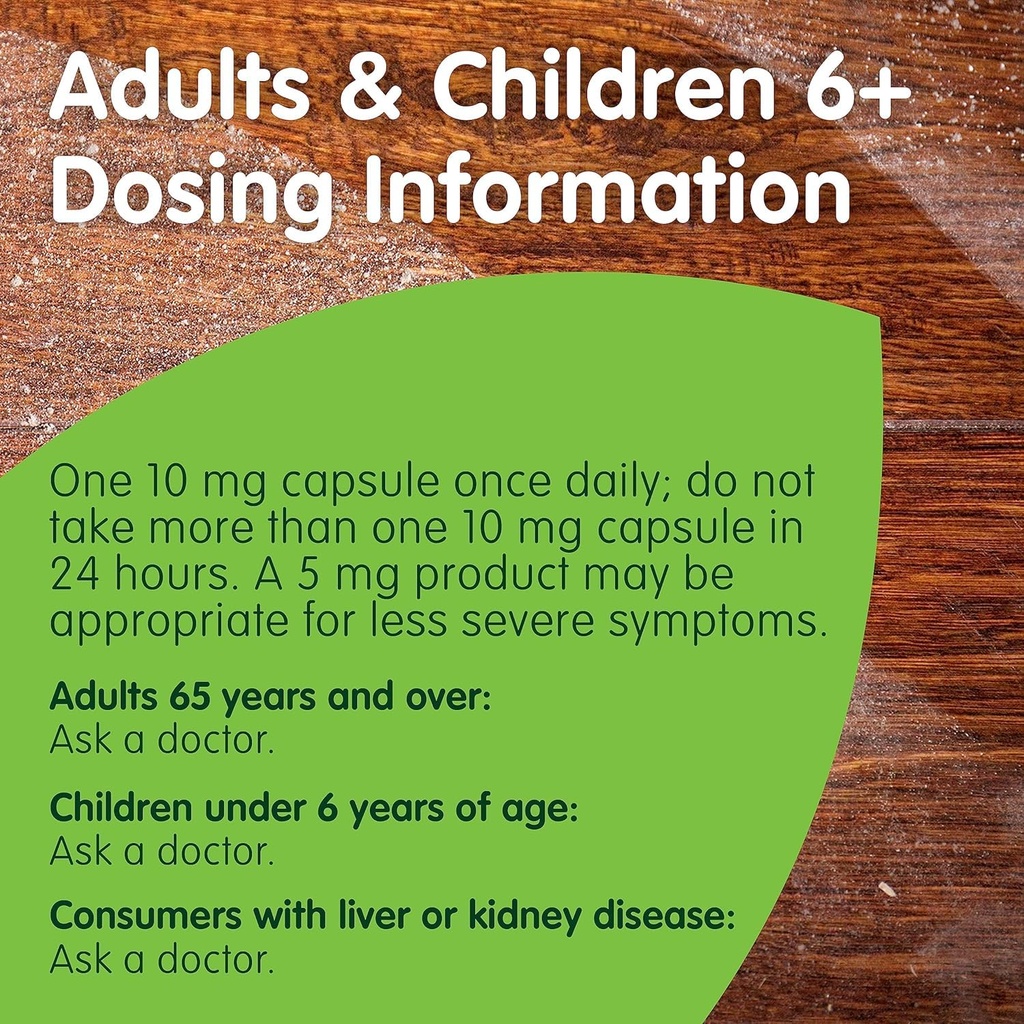 Adults & Children 6+
Dosing Information

One 10 mg capsule once daily; do not take more than one 10 mg capsule in 24 hours. A 5 mg product may be appropriate for less severe symptoms.

Adults 65 years and over:
Ask a doctor.

Children under 6 years of age:
Ask a doctor.

Consumers with liver or kidney disease:
Ask a doctor.